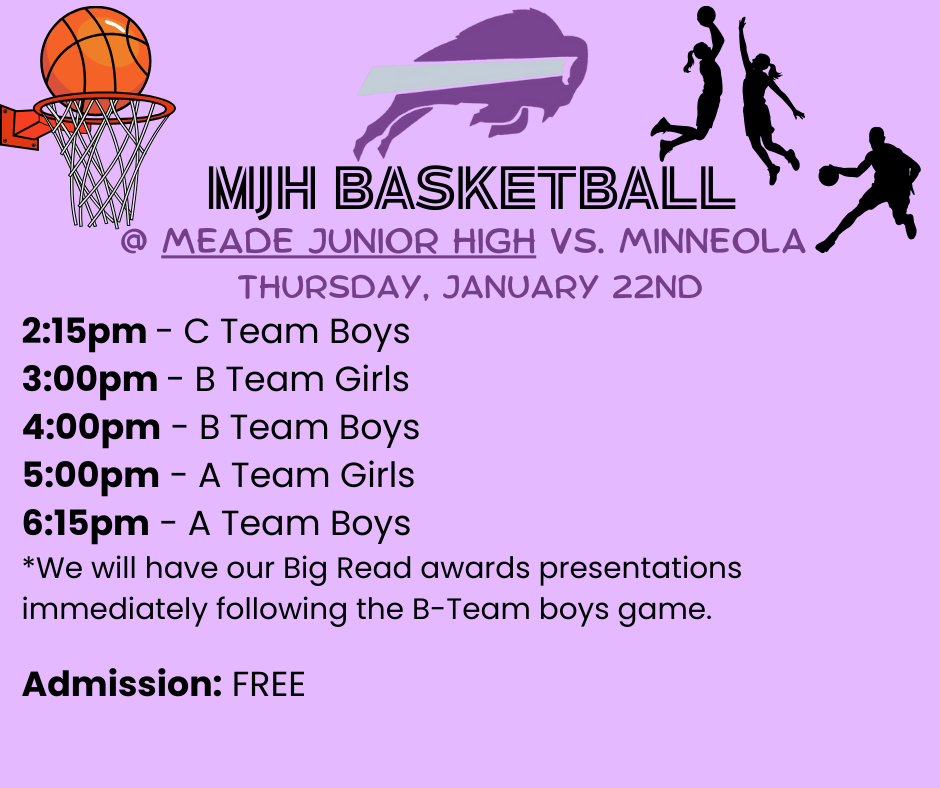 MJH BASKETBALL
@ MEADE JUNIOR HIGH VS. MINNEOLA
THURSDAY, JANUARY 22ND

2:15pm - C Team Boys
3:00pm - B Team Girls
4:00pm - B Team Boys
5:00pm - A Team Girls
6:15pm - A Team Boys
*We will have our Big Read awards presentations immediately following the B-Team boys game.

Admission: FREE